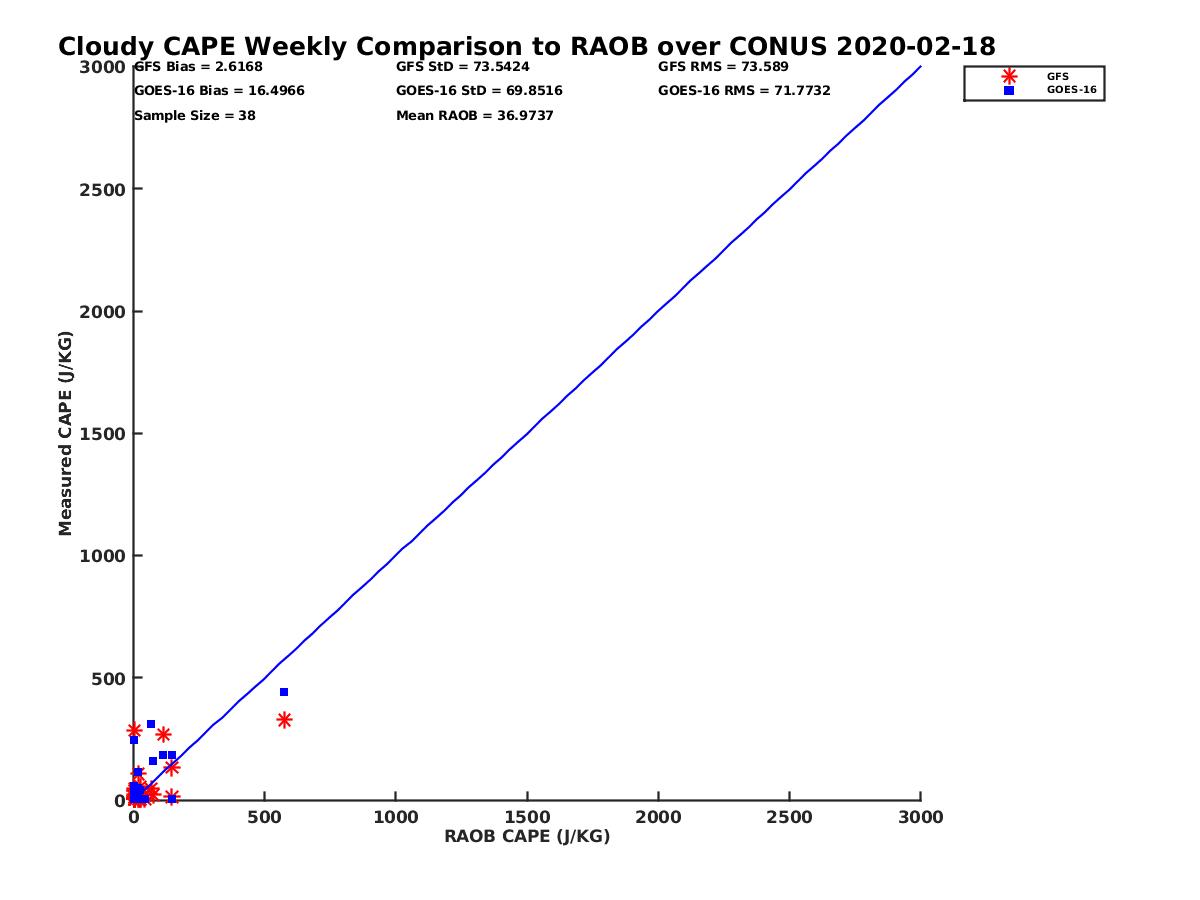 Cloudy CAPE Weekly Comparison to RAOB over CONUS 2020-02-18

GFS Bias = 2.6168
GOES-16 Bias = 16.4966
Sample Size = 38

GFS StD = 73.5424
GOES-16 StD = 69.8516
Mean RAOB = 36.9737

GFS RMS = 73.589
GOES-16 RMS = 71.7732

GFS
GOES-16

Measured CAPE (J/KG)

3000
2500
2000
1500
1000
500
0

0
500
1000
1500
2000
2500
3000

RAOB CAPE (J/KG)